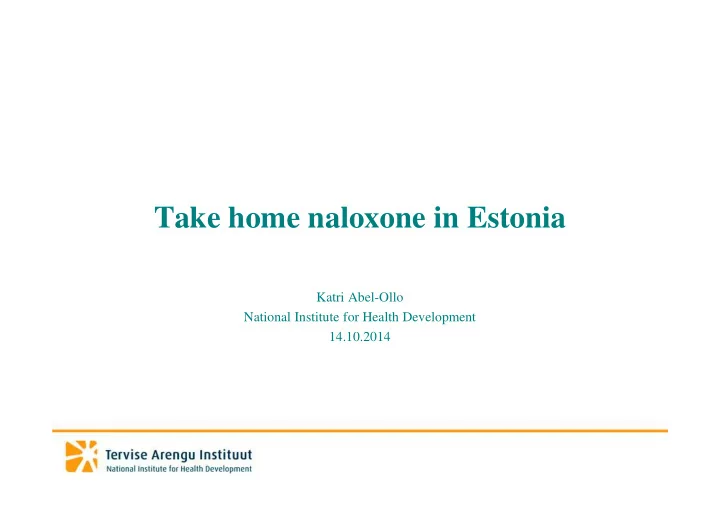 Take home naloxone in Estonia

Katri Abel-Ollo
National Institute for Health Development
14.10.2014

Tervise Arengu Instituut
National Institute for Health Development